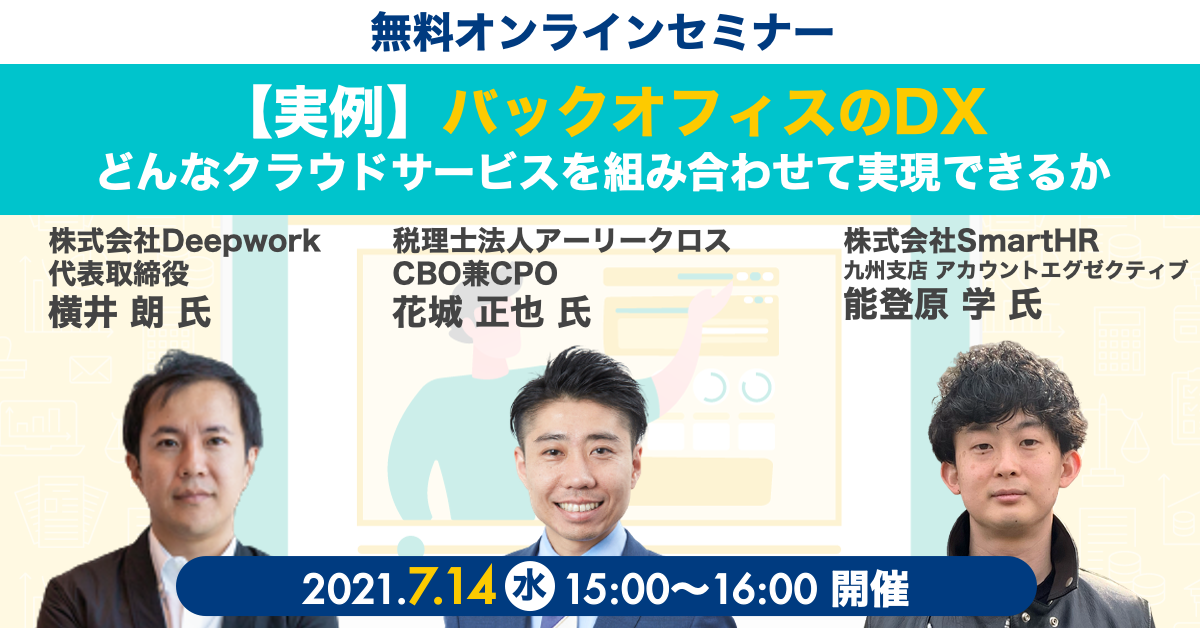 無料オンラインセミナー

【実例】バックオフィスのDX
どんなクラウドサービスを組み合わせて実現できるか

株式会社Deepwork
代表取締役
横井 朗 氏

税理士法人アーリークロス
CBO兼CPO
花城 正也 氏

株式会社SmartHR
九州支店 アカウントエグゼクティブ
能登原 学 氏

2021.7.14 水 15:00〜16:00 開催